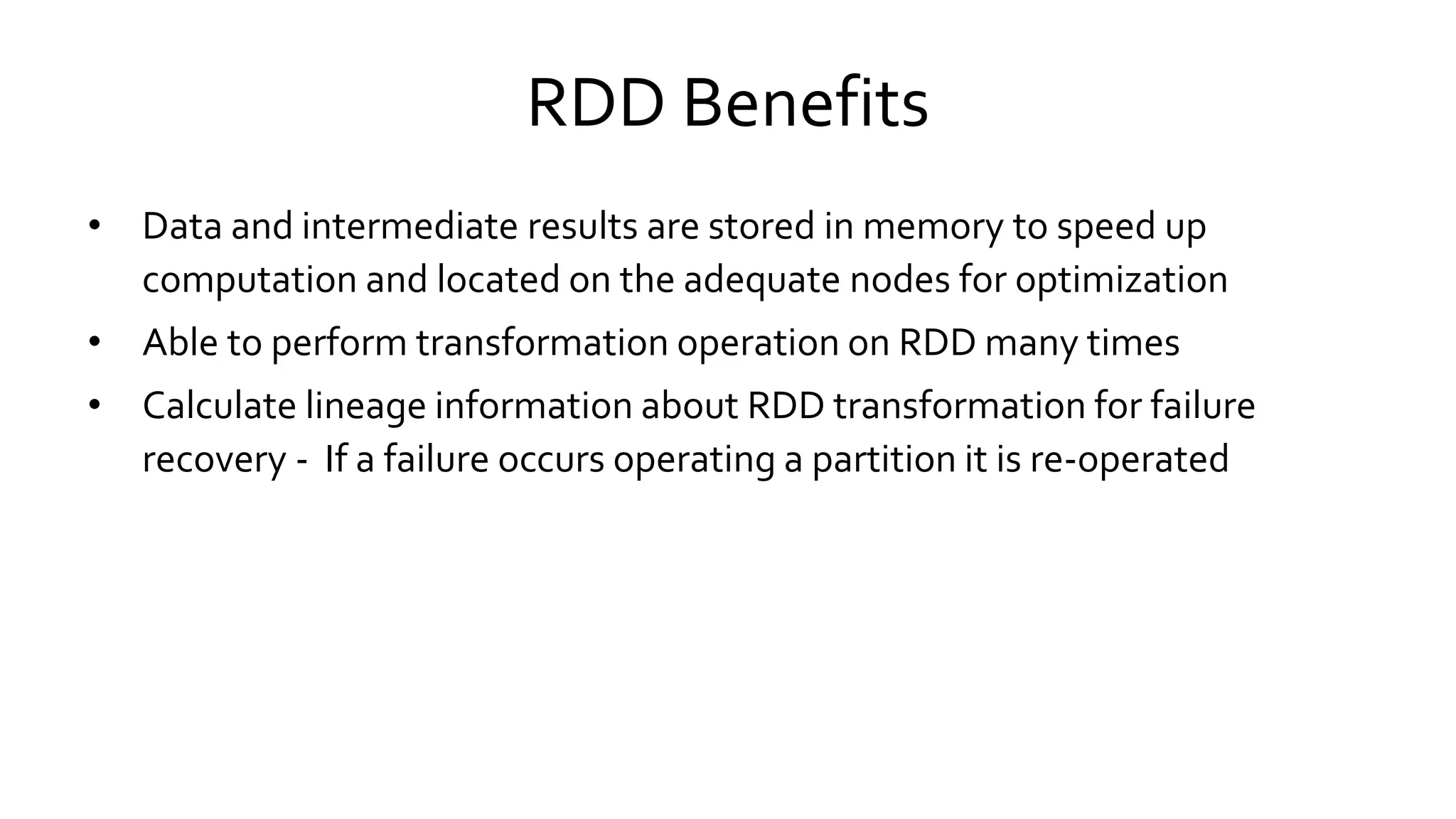 RDD Benefits

• Data and intermediate results are stored in memory to speed up computation and located on the adequate nodes for optimization
• Able to perform transformation operation on RDD many times
• Calculate lineage information about RDD transformation for failure recovery - If a failure occurs operating a partition it is re-operated